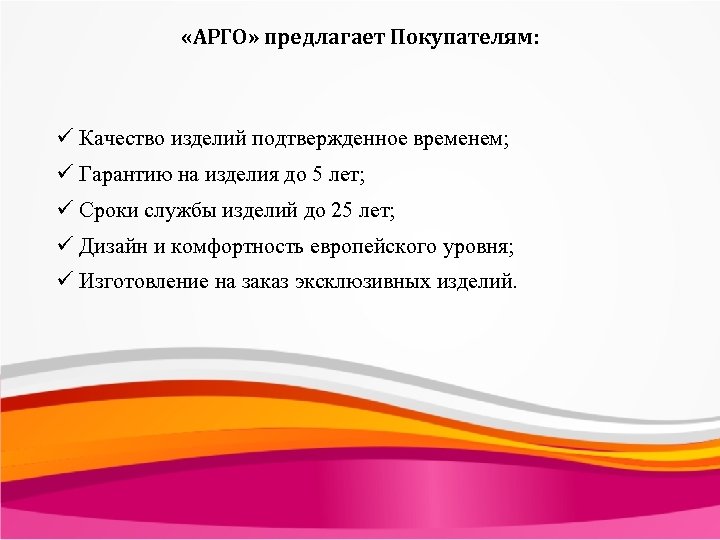 «АРГО» предлагает Покупателям:

✓ Качество изделий подтвержденное временем;
✓ Гарантию на изделия до 5 лет;
✓ Сроки службы изделий до 25 лет;
✓ Дизайн и комфортность европейского уровня;
✓ Изготовление на заказ эксклюзивных изделий.